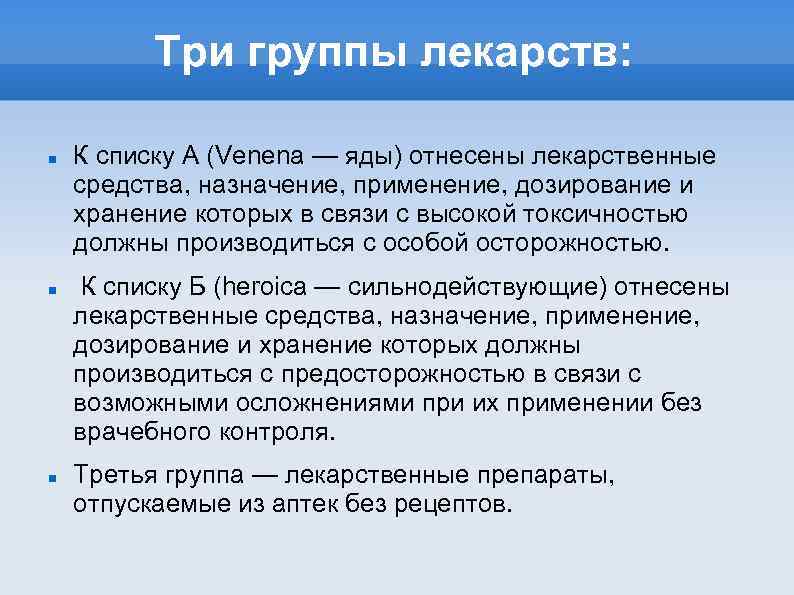 Три группы лекарств:

К списку А (Venena — яды) отнесены лекарственные средства, назначение, применение, дозирование и хранение которых в связи с высокой токсичностью должны производиться с особой осторожностью.

К списку Б (heroica — сильнодействующие) отнесены лекарственные средства, назначение, применение, дозирование и хранение которых должны производиться с предосторожностью в связи с возможными осложнениями при их применении без врачебного контроля.

Третья группа — лекарственные препараты, отпускаемые из аптек без рецептов.